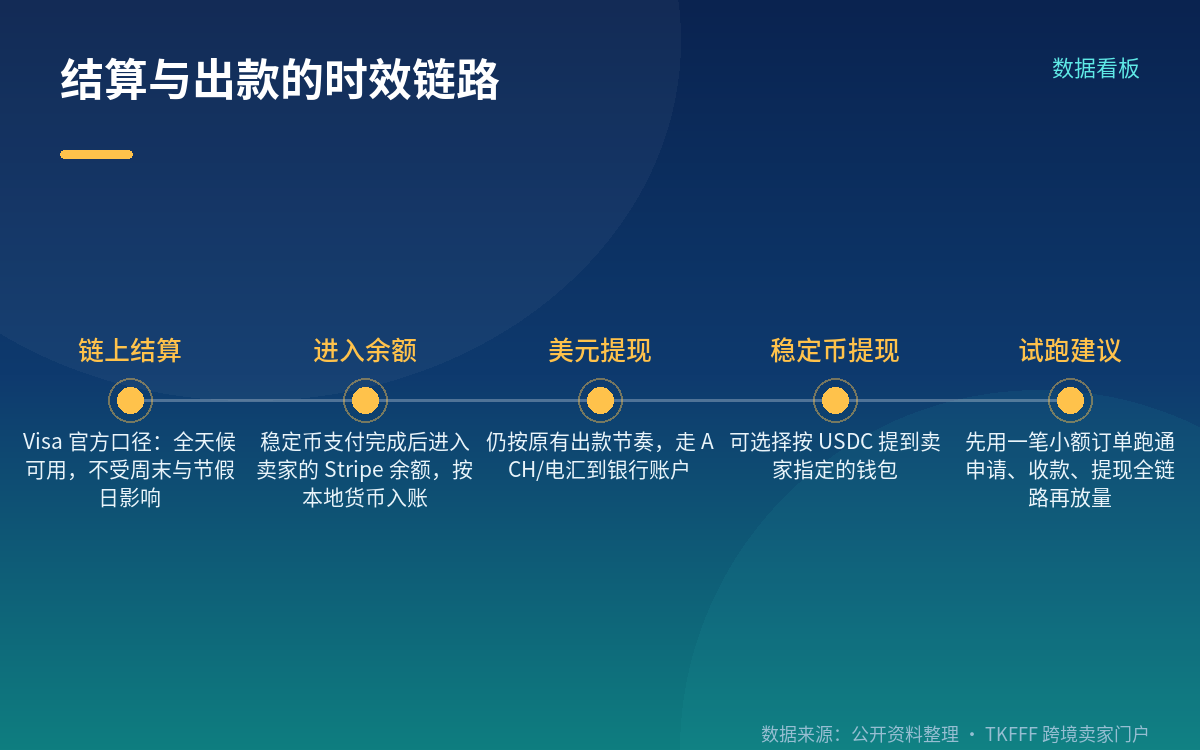 结算与出款的时效链路

数据看板

链上结算

Visa 官方口径：全天候可用，不受周末与节假日影响

进入余额

稳定币支付完成后进入卖家的 Stripe 余额，按本地货币入账

美元提现

仍按原有出款节奏，走 ACH/电汇到银行账户

稳定币提现

可选择按 USDC 提到卖家指定的钱包

试跑建议

先用一笔小额订单跑通申请、收款、提现全链路再放量

数据来源：公开资料整理 · TKFFF 跨境卖家门户